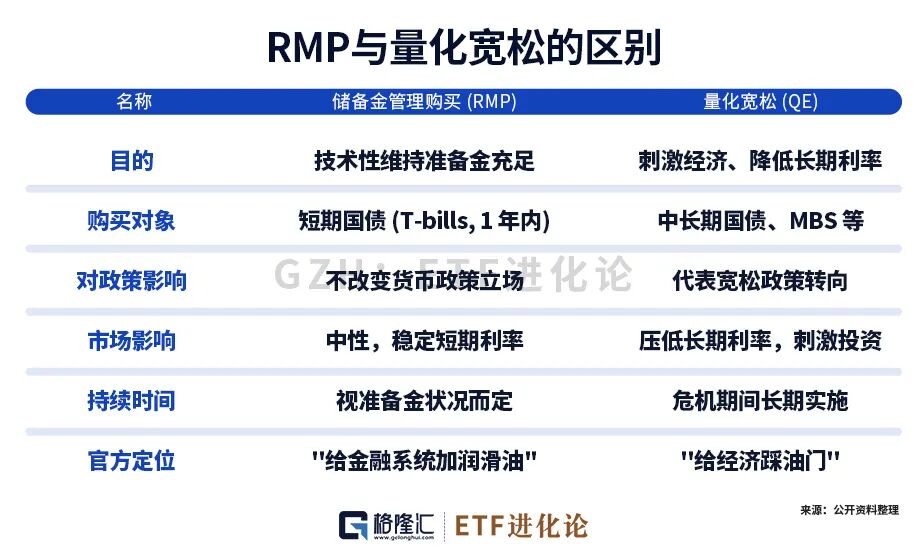 RMP与量化宽松的区别

| 名称 | 储备金管理购买 (RMP) | 量化宽松 (QE) |
|---|---|---|
| 目的 | 技术性维持准备金充足 | 刺激经济、降低长期利率 |
| 购买对象 | 短期国债 (T-bills, 1 年内) | 中长期国债、MBS 等 |
| 对政策影响 | 不改变货币政策立场 | 代表宽松政策转向 |
| 市场影响 | 中性，稳定短期利率 | 压低长期利率，刺激投资 |
| 持续时间 | 视准备金状况而定 | 危机期间长期实施 |
| 官方定位 | "给金融系统加润滑油" | "给经济踩油门" |

GZH：ETF进化论

来源：公开资料整理

格隆汇 www.gelonghui.com | ETF进化论